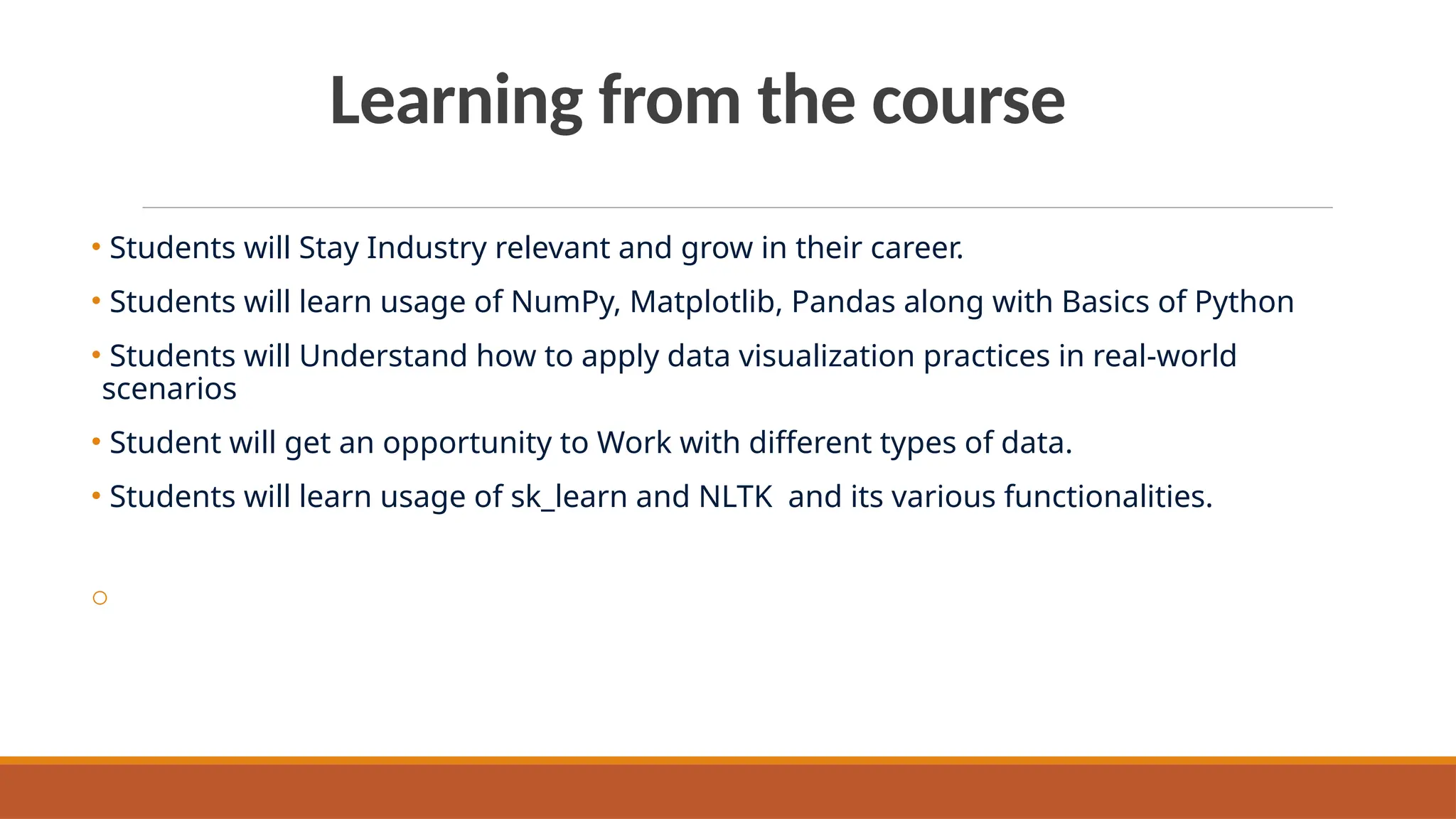 Learning from the course

• Students will Stay Industry relevant and grow in their career.

• Students will learn usage of NumPy, Matplotlib, Pandas along with Basics of Python

• Students will Understand how to apply data visualization practices in real-world scenarios

• Student will get an opportunity to Work with different types of data.

• Students will learn usage of sk_learn and NLTK and its various functionalities.